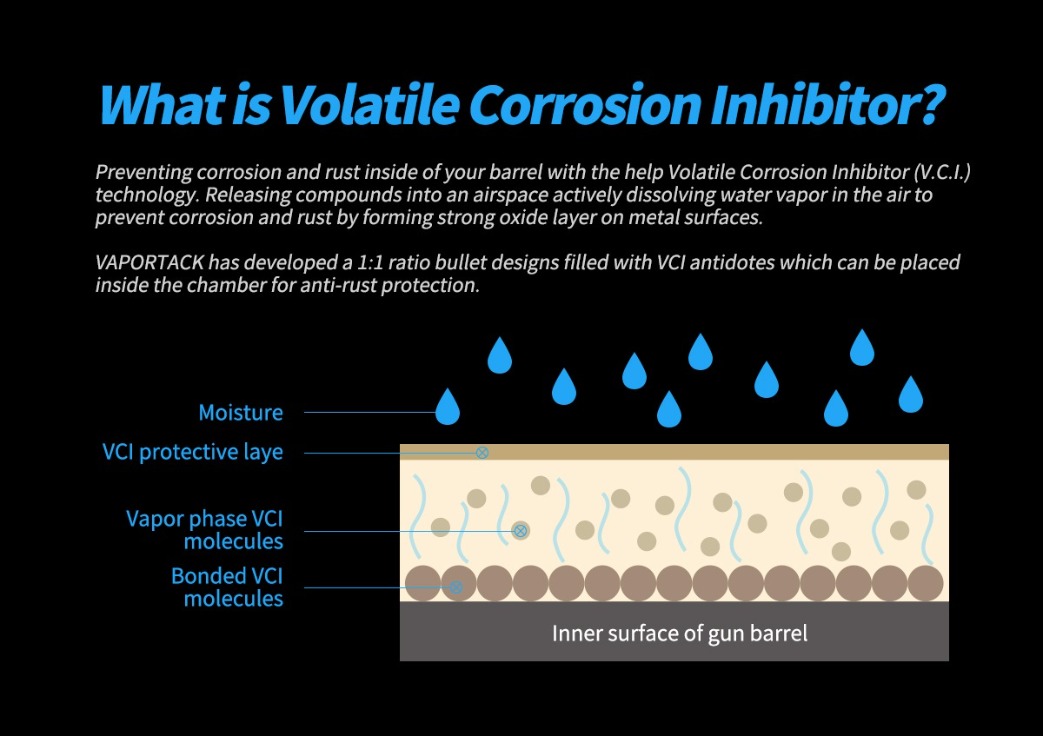 What is Volatile Corrosion Inhibitor?

Preventing corrosion and rust inside of your barrel with the help Volatile Corrosion Inhibitor (V.C.I.) technology. Releasing compounds into an airspace actively dissolving water vapor in the air to prevent corrosion and rust by forming strong oxide layer on metal surfaces.

VAPORTACK has developed a 1:1 ratio bullet designs filled with VCI antidotes which can be placed inside the chamber for anti-rust protection.

Moisture

VCI protective laye

Vapor phase VCI molecules

Bonded VCI molecules

Inner surface of gun barrel